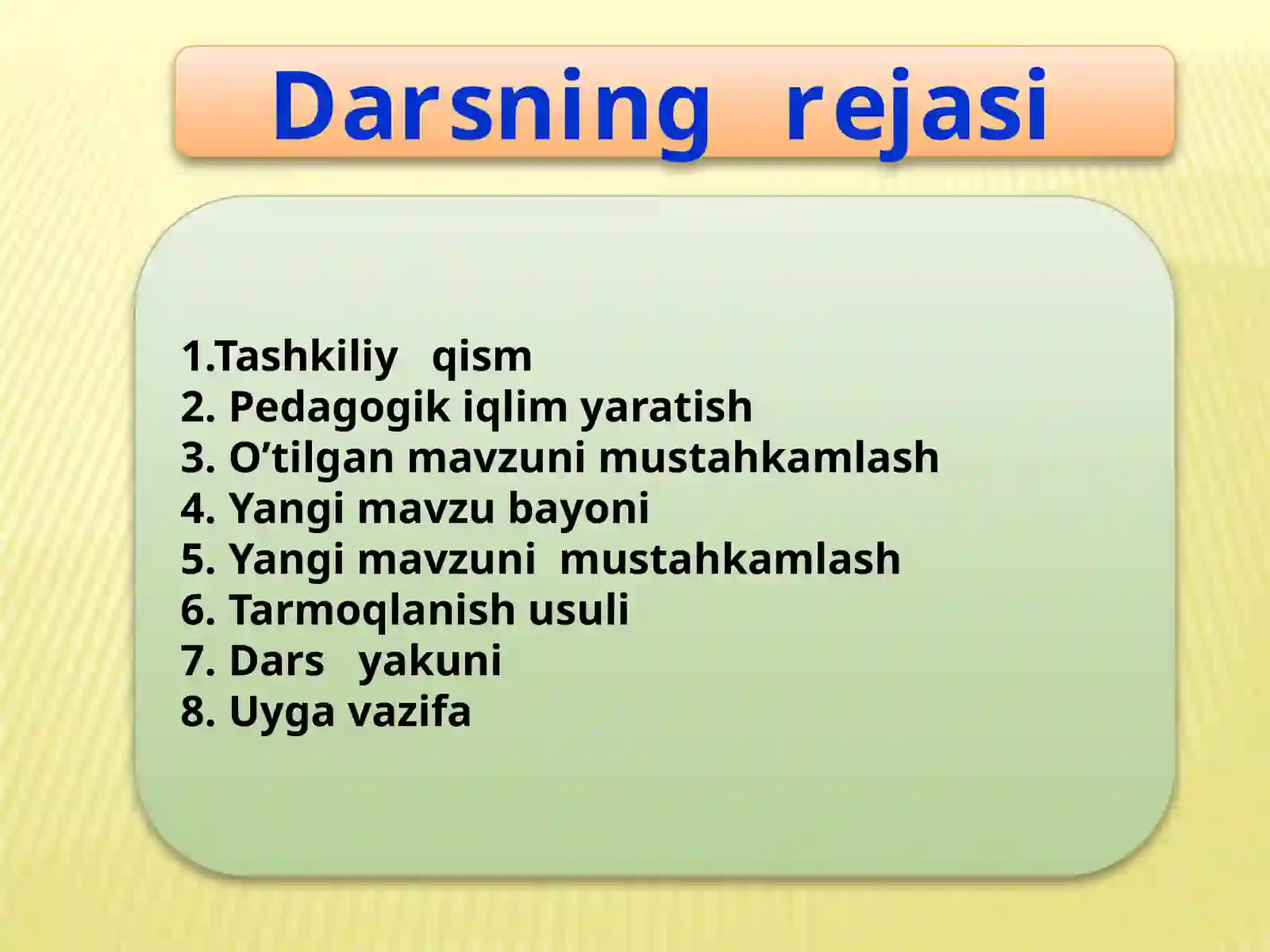 Darsning rejasi

1.Tashkiliy qism
2. Pedagogik iqlim yaratish
3. O’tilgan mavzuni mustahkamlash
4. Yangi mavzu bayoni
5. Yangi mavzuni mustahkamlash
6. Tarmoqlanish usuli
7. Dars yakuni
8. Uyga vazifa